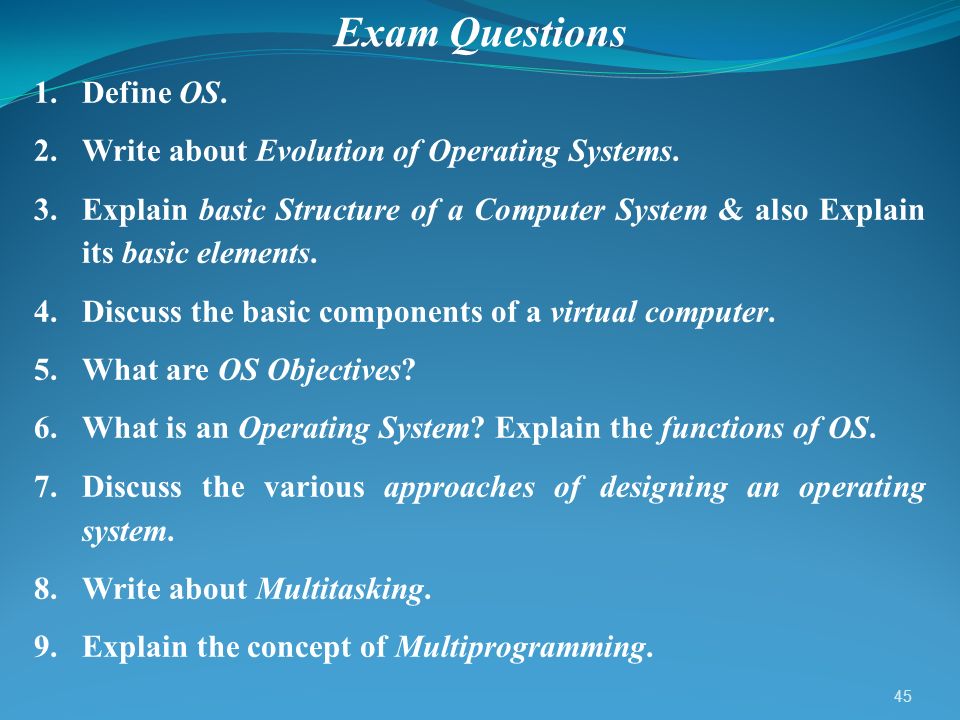 Exam Questions

1. Define OS.

2. Write about Evolution of Operating Systems.

3. Explain basic Structure of a Computer System & also Explain its basic elements.

4. Discuss the basic components of a virtual computer.

5. What are OS Objectives?

6. What is an Operating System? Explain the functions of OS.

7. Discuss the various approaches of designing an operating system.

8. Write about Multitasking.

9. Explain the concept of Multiprogramming.

45